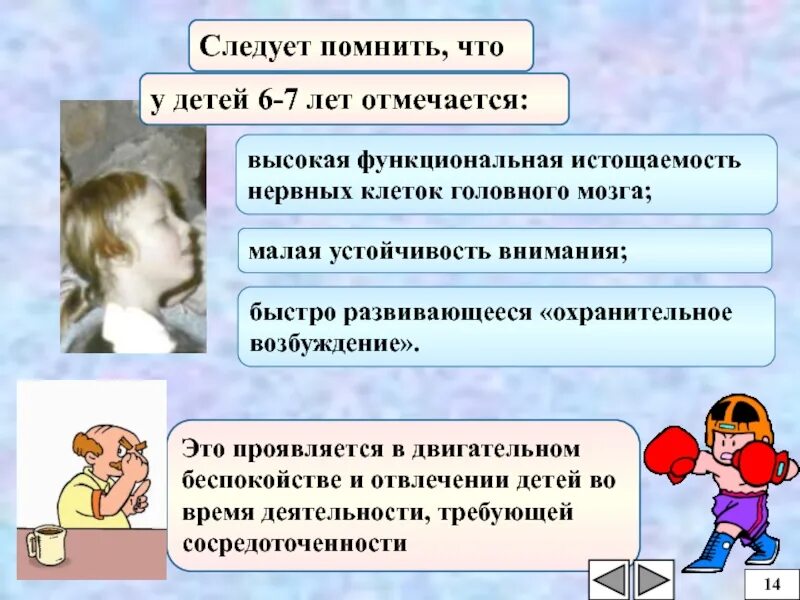 Следует помнить, что

у детей 6-7 лет отмечается:

высокая функциональная истощаемость нервных клеток головного мозга;

малая устойчивость внимания;

быстро развивающееся «охранительное возбуждение».

Это проявляется в двигательном беспокойстве и отвлечении детей во время деятельности, требующей сосредоточенности

14